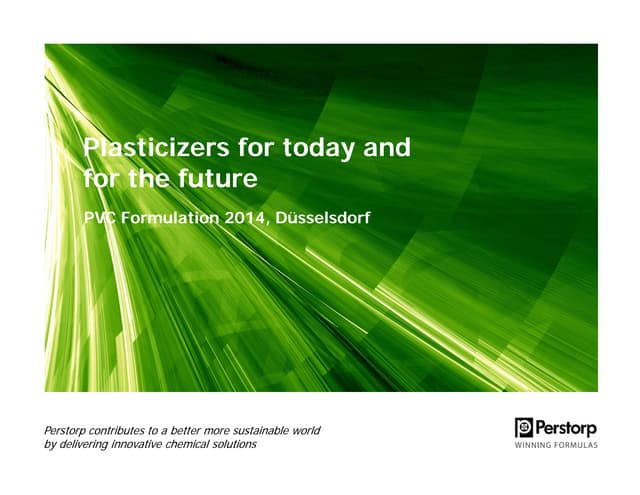 Plasticizers for today and for the future

PVC Formulation 2014, Düsselsdorf

Perstorp contributes to a better more sustainable world by delivering innovative chemical solutions

Perstorp
WINNING FORMULAS